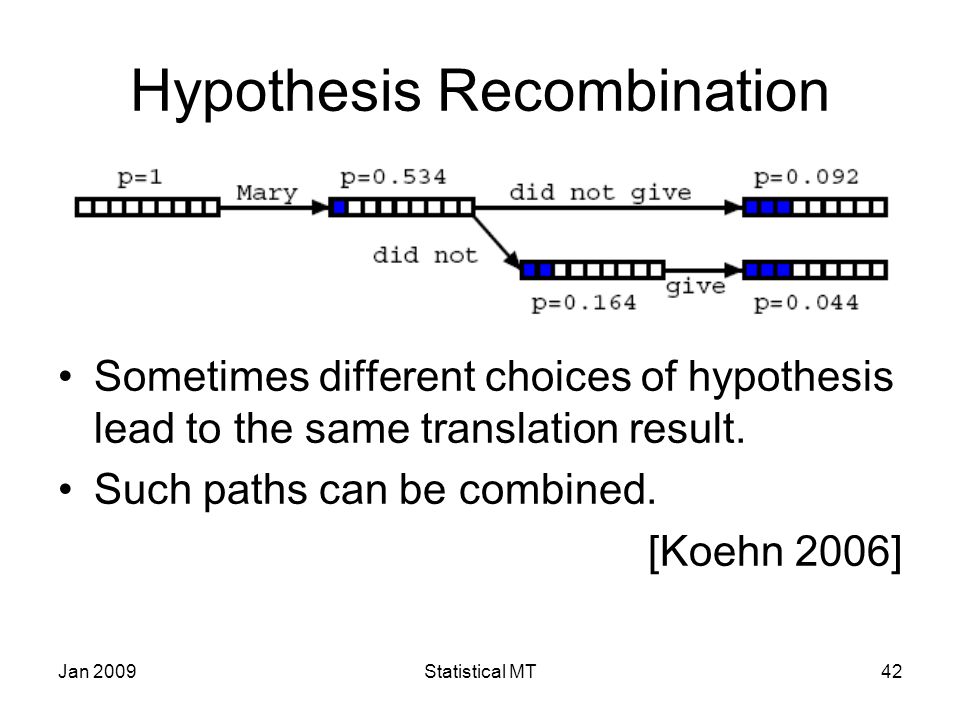 Hypothesis Recombination

p=1
Mary
p=0.534
did not give
p=0.092
did not
p=0.164
give
p=0.044

• Sometimes different choices of hypothesis lead to the same translation result.
• Such paths can be combined.

[Koehn 2006]

Jan 2009
Statistical MT
42